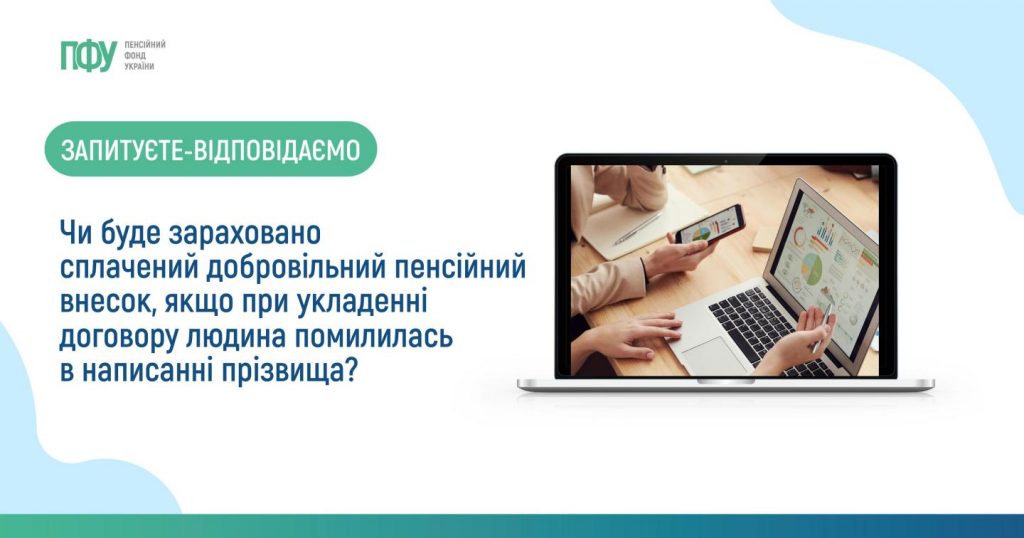 ПФУ ПЕНСІЙНИЙ ФОНД УКРАЇНИ

ЗАПИТУЄТЕ-ВІДПОВІДАЄМО

Чи буде зараховано сплачений добровільний пенсійний внесок, якщо при укладенні договору людина помилилась в написанні прізвища?